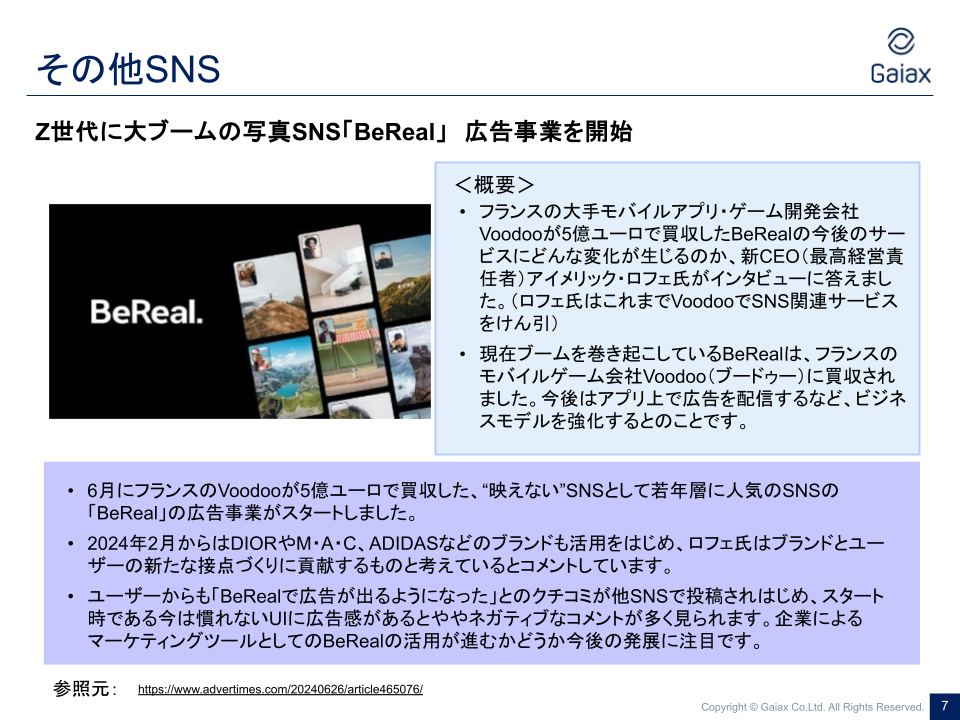 その他SNS

Gaiax

Z世代に大ブームの写真SNS「BeReal」 広告事業を開始

BeReal.

＜概要＞

• フランスの大手モバイルアプリ・ゲーム開発会社Voodooが5億ユーロで買収したBeRealの今後のサービスにどんな変化が生じるのか、新CEO（最高経営責任者）アイメリック・ロフェ氏がインタビューに答えました。（ロフェ氏はこれまでVoodooでSNS関連サービスをけん引）

• 現在ブームを巻き起こしているBeRealは、フランスのモバイルゲーム会社Voodoo（ブードゥー）に買収されました。今後はアプリ上で広告を配信するなど、ビジネスモデルを強化するとのことです。

• 6月にフランスのVoodooが5億ユーロで買収した、“映えない”SNSとして若年層に人気のSNSの「BeReal」の広告事業がスタートしました。

• 2024年2月からはDIORやM・A・C、ADIDASなどのブランドも活用をはじめ、ロフェ氏はブランドとユーザーの新たな接点づくりに貢献するものと考えているとコメントしています。

• ユーザーからも「BeRealで広告が出るようになった」とのクチコミが他SNSで投稿されはじめ、スタート時である今は慣れないUIに広告感があるとややネガティブなコメントが多く見られます。企業によるマーケティングツールとしてのBeRealの活用が進むかどうか今後の発展に注目です。

参照元： https://www.advertimes.com/20240626/article465076/

Copyright © Gaiax Co.Ltd. All Rights Reserved. 7